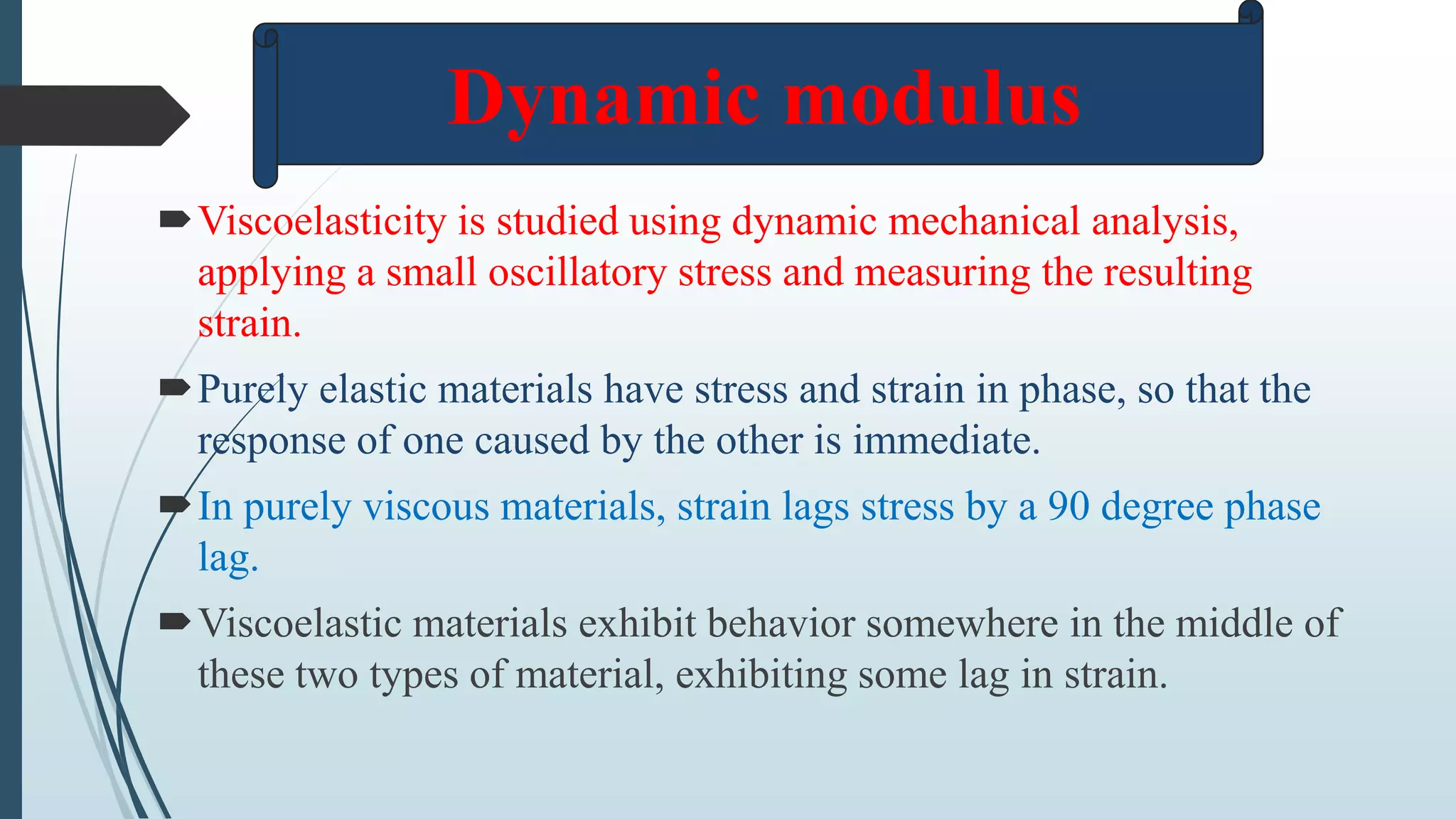 Dynamic modulus

Viscoelasticity is studied using dynamic mechanical analysis, applying a small oscillatory stress and measuring the resulting strain.

Purely elastic materials have stress and strain in phase, so that the response of one caused by the other is immediate.

In purely viscous materials, strain lags stress by a 90 degree phase lag.

Viscoelastic materials exhibit behavior somewhere in the middle of these two types of material, exhibiting some lag in strain.